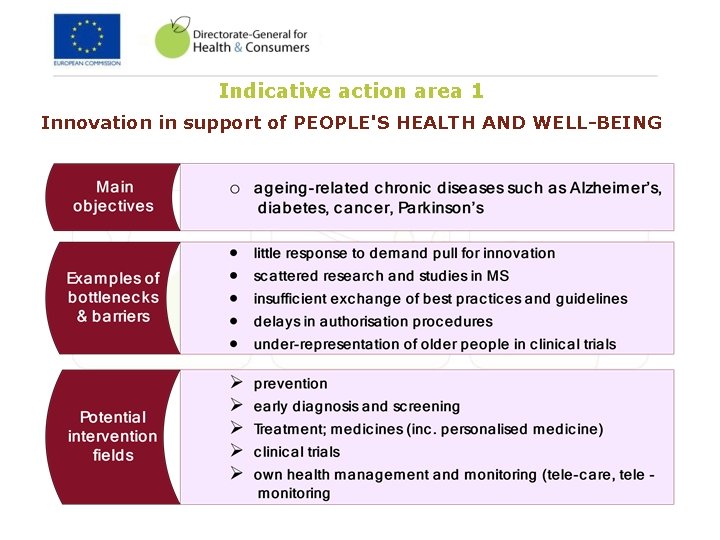 EUROPEAN COMMISSION

Directorate-General for Health & Consumers

Indicative action area 1

Innovation in support of PEOPLE'S HEALTH AND WELL-BEING

Main objectives

○ ageing-related chronic diseases such as Alzheimer's, diabetes, cancer, Parkinson's

Examples of bottlenecks & barriers

• little response to demand pull for innovation
• scattered research and studies in MS
• insufficient exchange of best practices and guidelines
• delays in authorisation procedures
• under-representation of older people in clinical trials

Potential intervention fields

➢ prevention
➢ early diagnosis and screening
➢ Treatment; medicines (inc. personalised medicine)
➢ clinical trials
➢ own health management and monitoring (tele-care, tele - monitoring